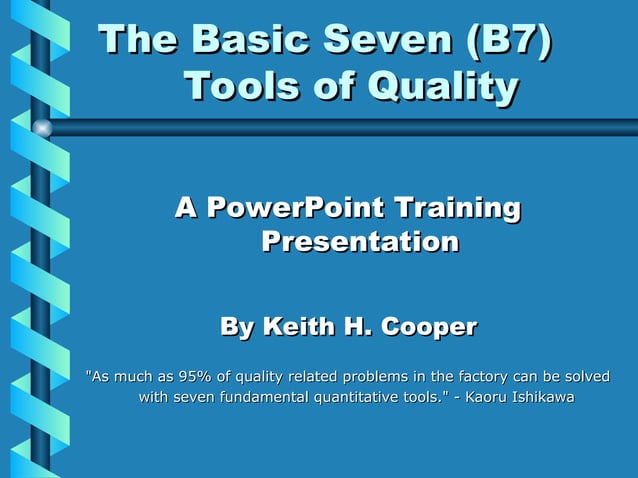 The Basic Seven (B7) Tools of Quality

A PowerPoint Training Presentation

By Keith H. Cooper

"As much as 95% of quality related problems in the factory can be solved with seven fundamental quantitative tools." - Kaoru Ishikawa